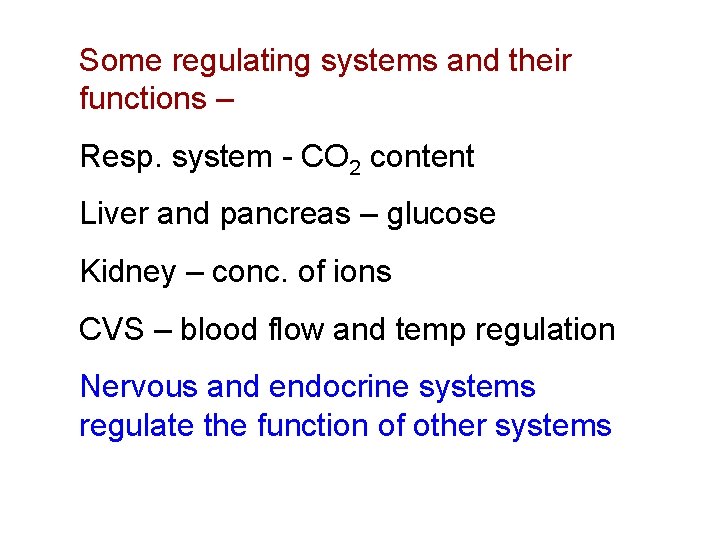 Some regulating systems and their functions –

Resp. system - $CO_2$ content

Liver and pancreas – glucose

Kidney – conc. of ions

CVS – blood flow and temp regulation

Nervous and endocrine systems regulate the function of other systems